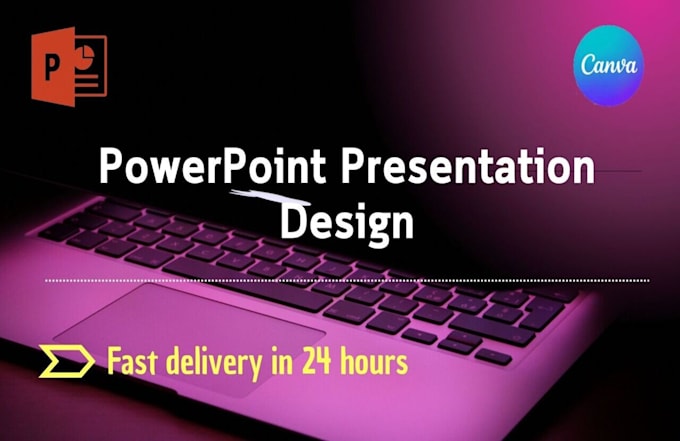 P

Canva

PowerPoint Presentation Design

Fast delivery in 24 hours